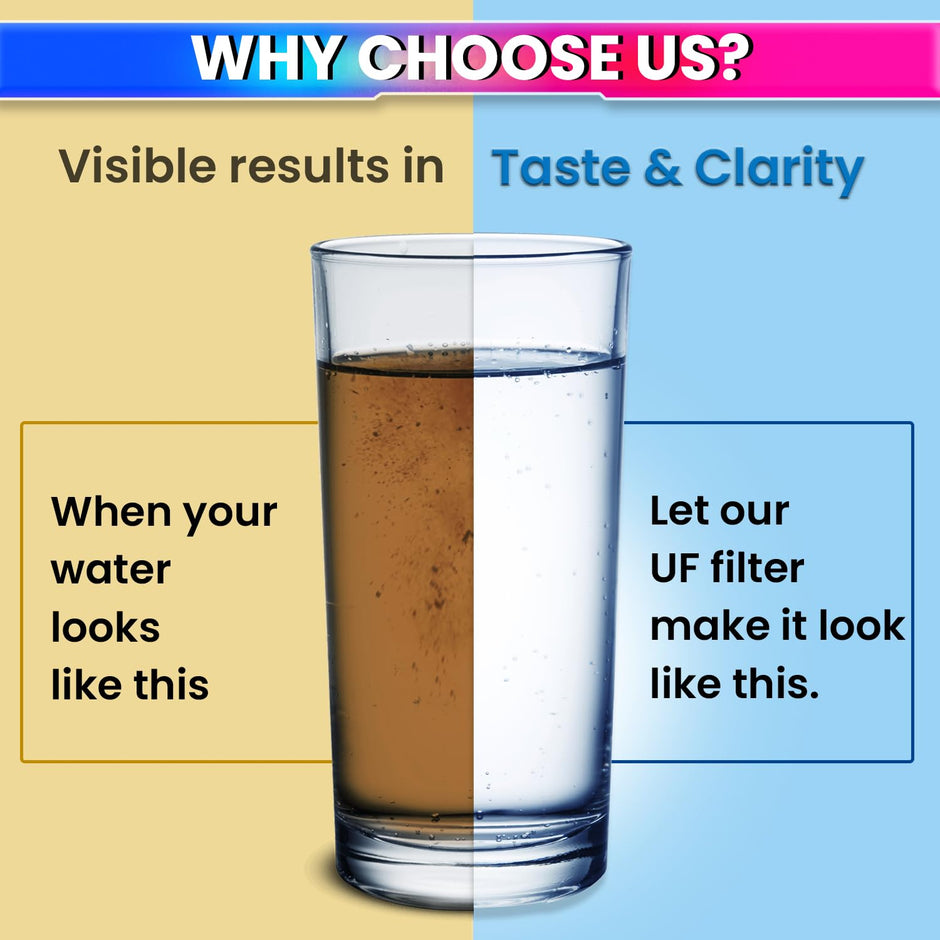 WHY CHOOSE US?

Visible results in Taste & Clarity

When your water looks like this

Let our UF filter make it look like this.